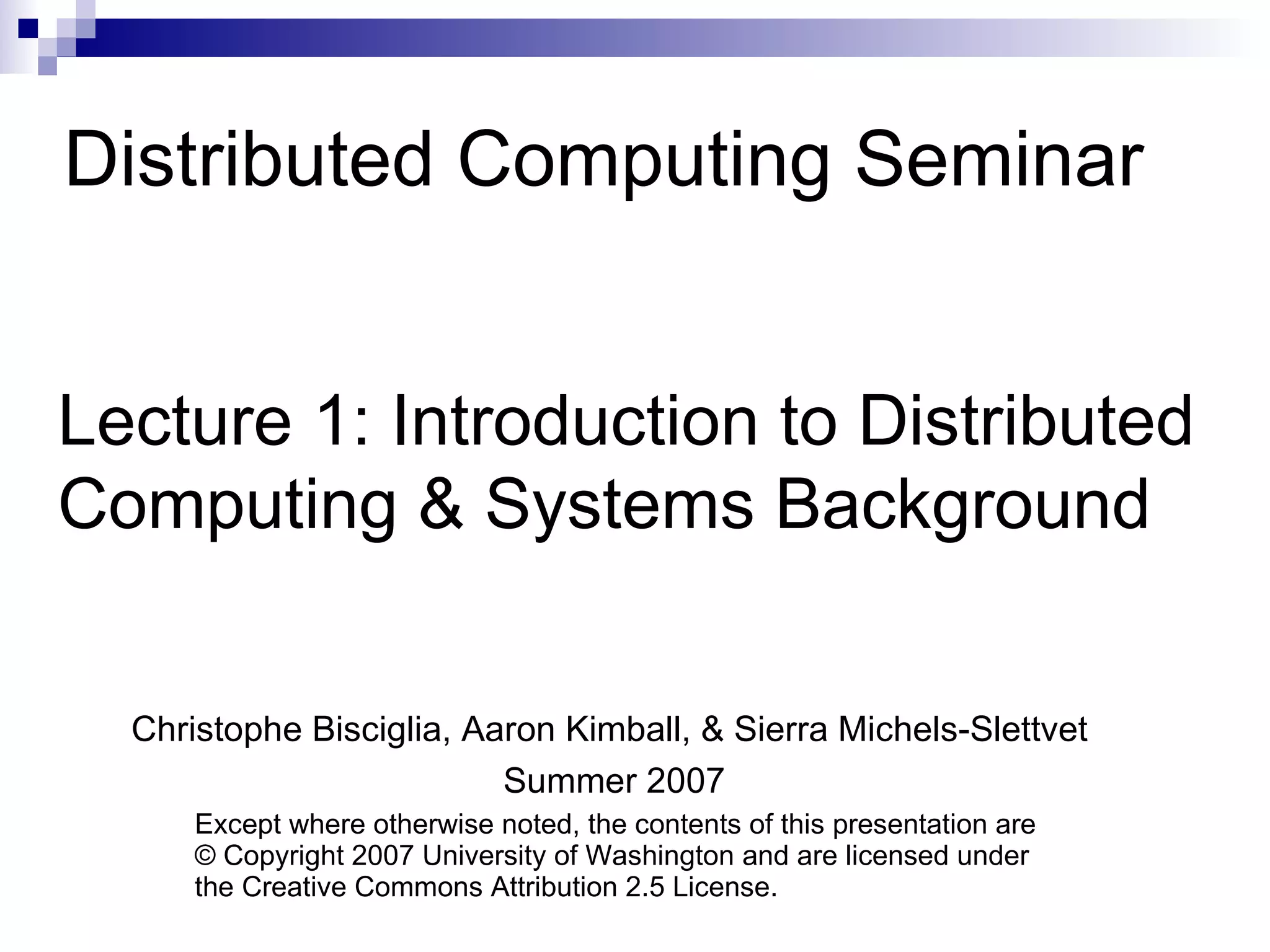 Distributed Computing Seminar

Lecture 1: Introduction to Distributed Computing & Systems Background

Christophe Bisciglia, Aaron Kimball, & Sierra Michels-Slettvet

Summer 2007

Except where otherwise noted, the contents of this presentation are © Copyright 2007 University of Washington and are licensed under the Creative Commons Attribution 2.5 License.